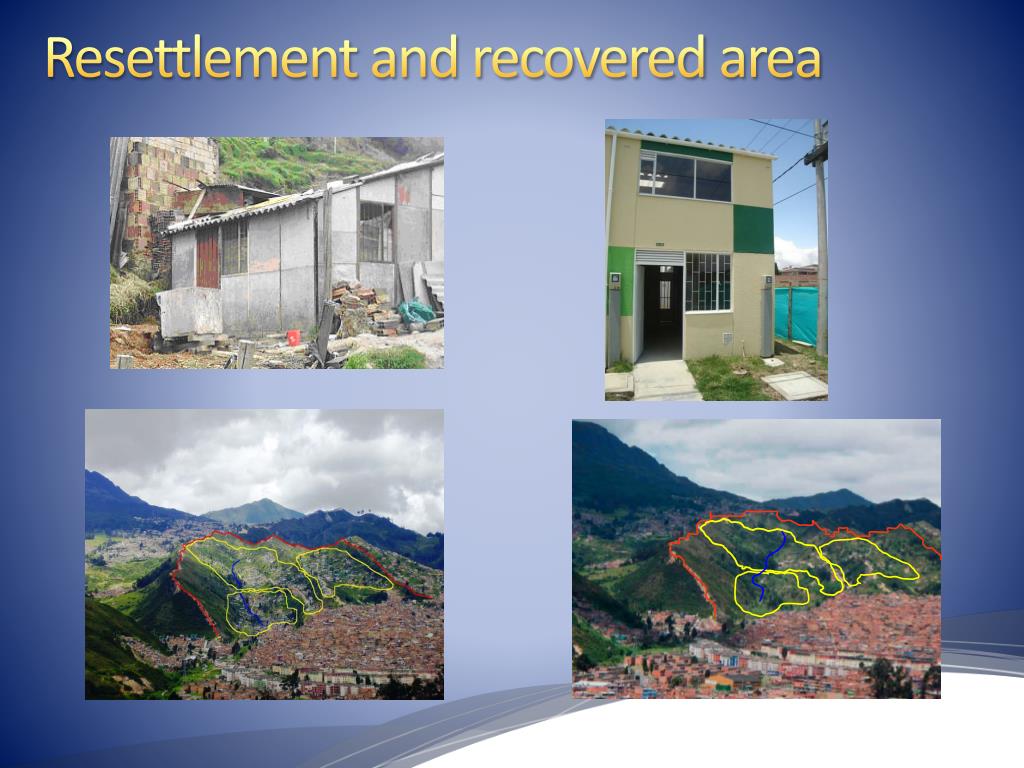 Resettlement and recovered area